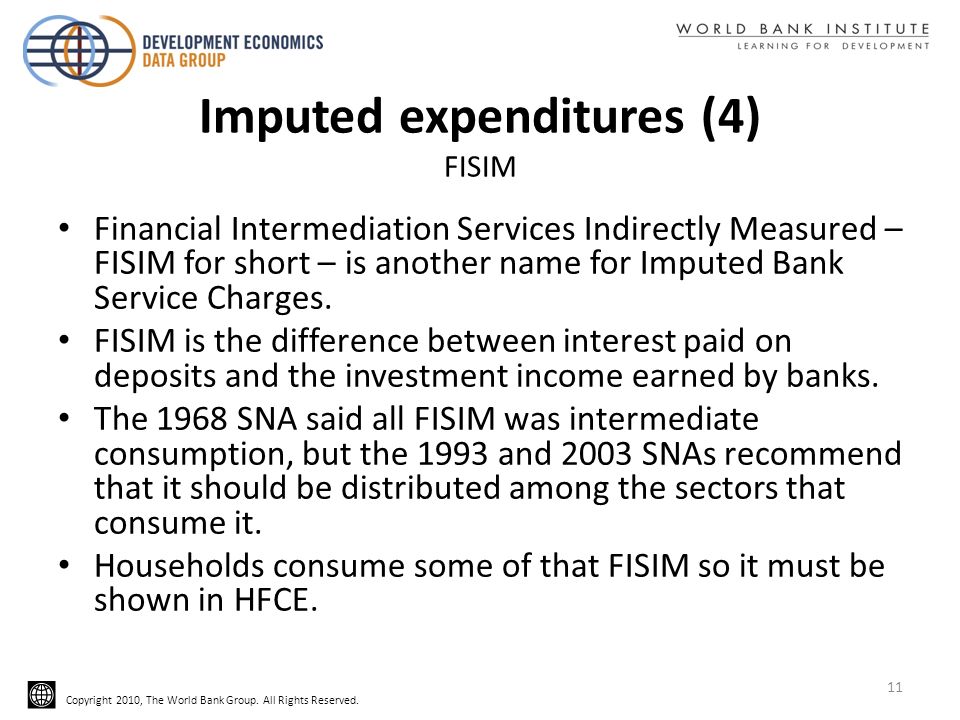 DEVELOPMENT ECONOMICS
DATA GROUP

WORLD BANK INSTITUTE
LEARNING FOR DEVELOPMENT

Imputed expenditures (4)
FISIM

• Financial Intermediation Services Indirectly Measured – FISIM for short – is another name for Imputed Bank Service Charges.
• FISIM is the difference between interest paid on deposits and the investment income earned by banks.
• The 1968 SNA said all FISIM was intermediate consumption, but the 1993 and 2003 SNAs recommend that it should be distributed among the sectors that consume it.
• Households consume some of that FISIM so it must be shown in HFCE.

Copyright 2010, The World Bank Group. All Rights Reserved.

11